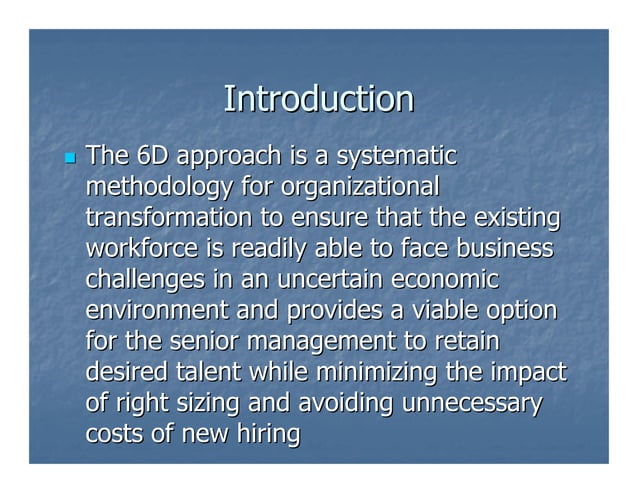 Introduction

The 6D approach is a systematic methodology for organizational transformation to ensure that the existing workforce is readily able to face business challenges in an uncertain economic environment and provides a viable option for the senior management to retain desired talent while minimizing the impact of right sizing and avoiding unnecessary costs of new hiring